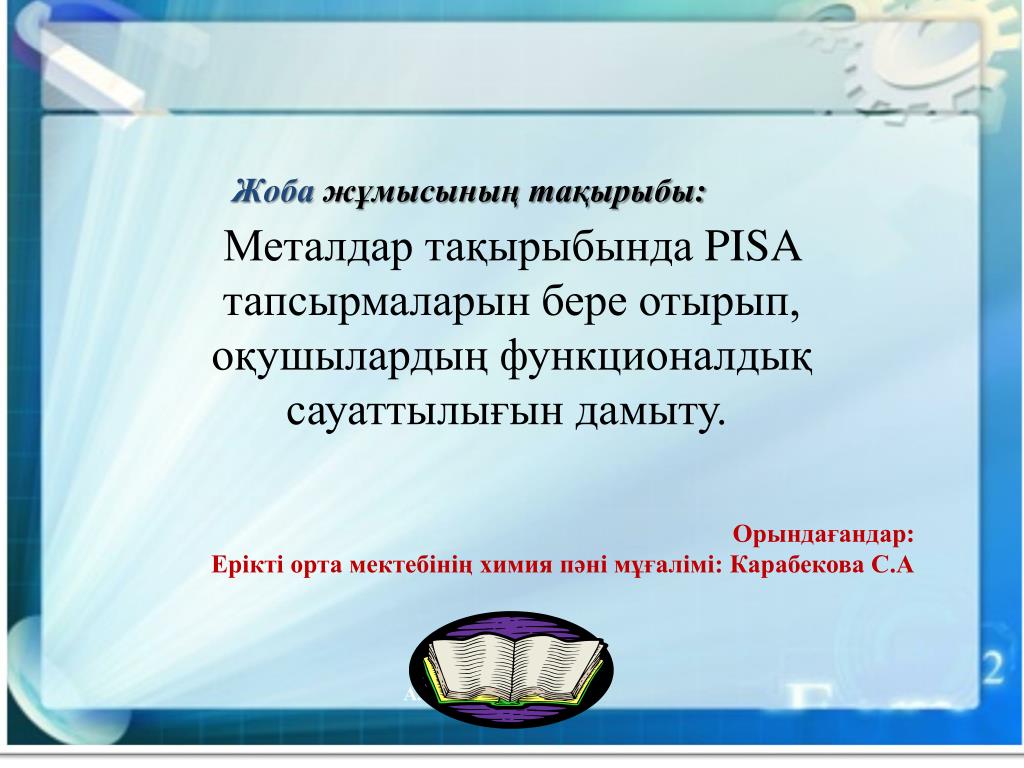 Жоба жұмысының тақырыбы:

Металдар тақырыбында PISA тапсырмаларын бере отырып, оқушылардың функционалдық сауаттылығын дамыту.

Орындағандар:
Ерікті орта мектебінің химия пәні мұғалімі: Карабекова С.А